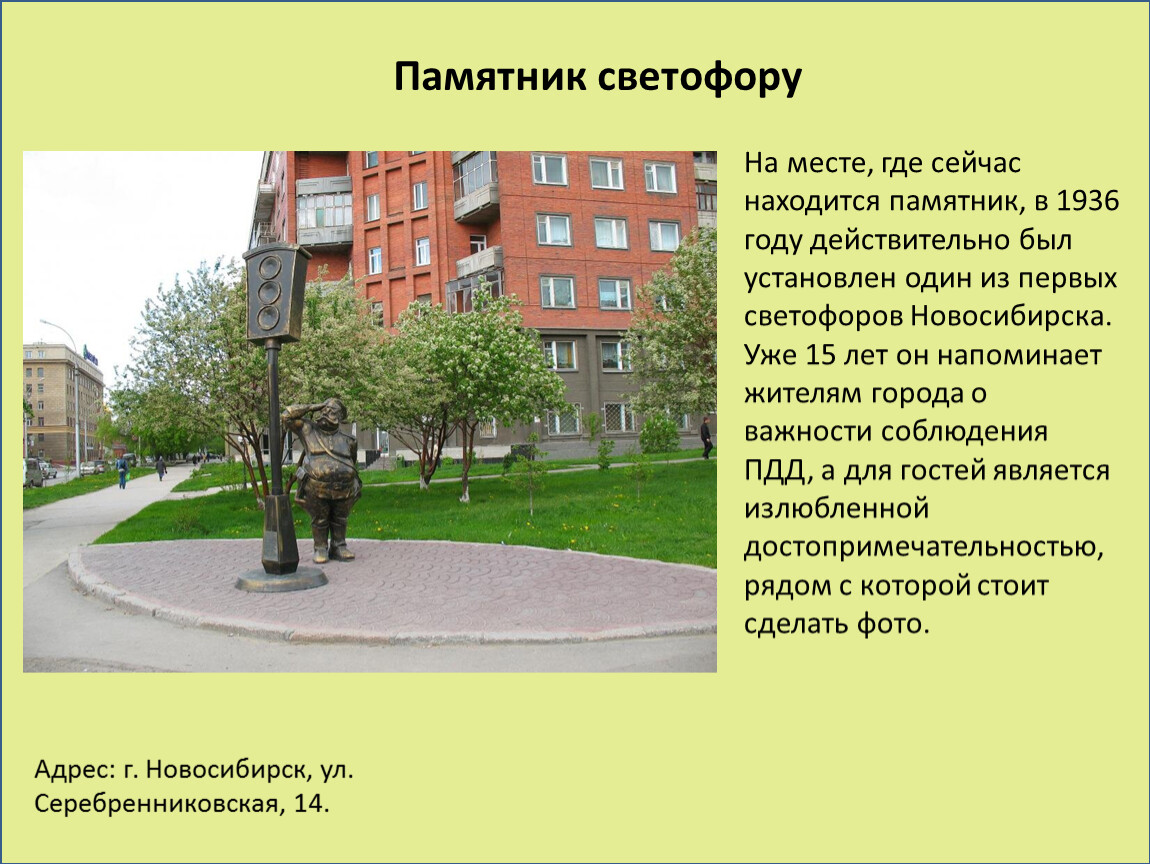 Памятник светофору

На месте, где сейчас находится памятник, в 1936 году действительно был установлен один из первых светофоров Новосибирска. Уже 15 лет он напоминает жителям города о важности соблюдения ПДД, а для гостей является излюбленной достопримечательностью, рядом с которой стоит сделать фото.

Адрес: г. Новосибирск, ул. Серебренниковская, 14.